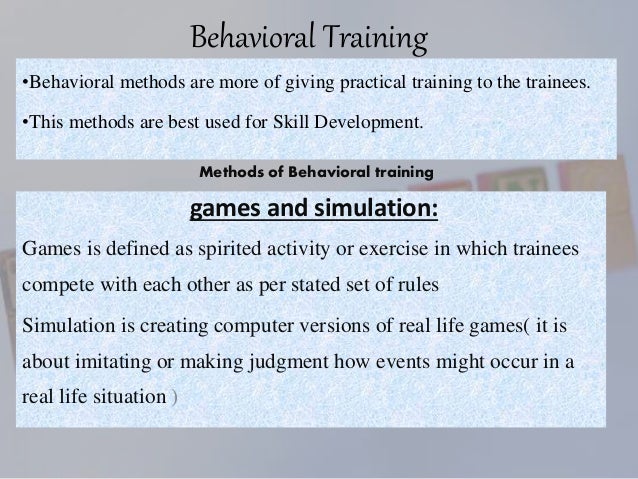 Behavioral Training

•Behavioral methods are more of giving practical training to the trainees.

•This methods are best used for Skill Development.

Methods of Behavioral training

games and simulation:

Games is defined as spirited activity or exercise in which trainees compete with each other as per stated set of rules

Simulation is creating computer versions of real life games( it is about imitating or making judgment how events might occur in a real life situation )